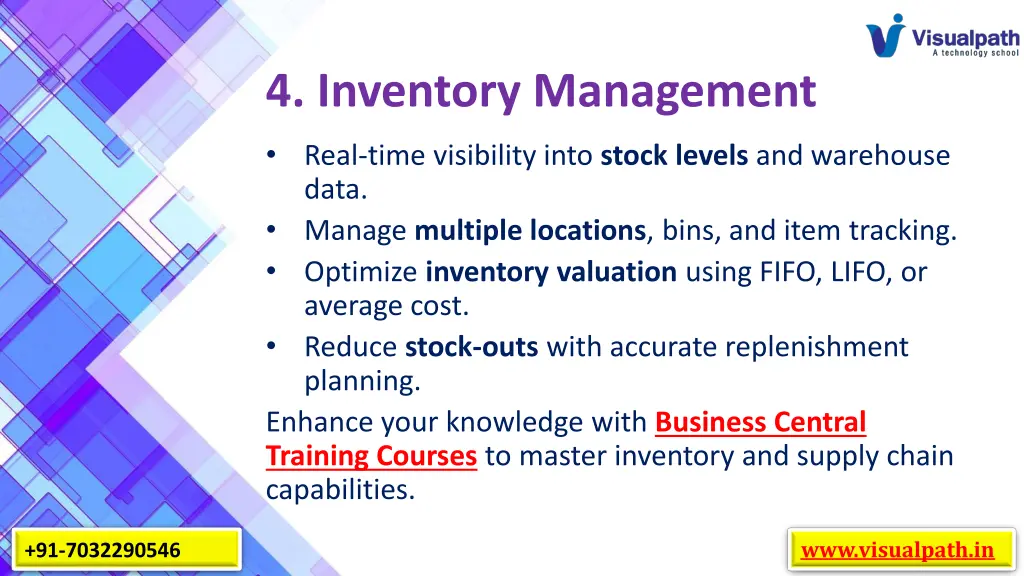 Visualpath
A technology school

4. Inventory Management

• Real-time visibility into stock levels and warehouse data.
• Manage multiple locations, bins, and item tracking.
• Optimize inventory valuation using FIFO, LIFO, or average cost.
• Reduce stock-outs with accurate replenishment planning.

Enhance your knowledge with Business Central Training Courses to master inventory and supply chain capabilities.

+91-7032290546

www.visualpath.in